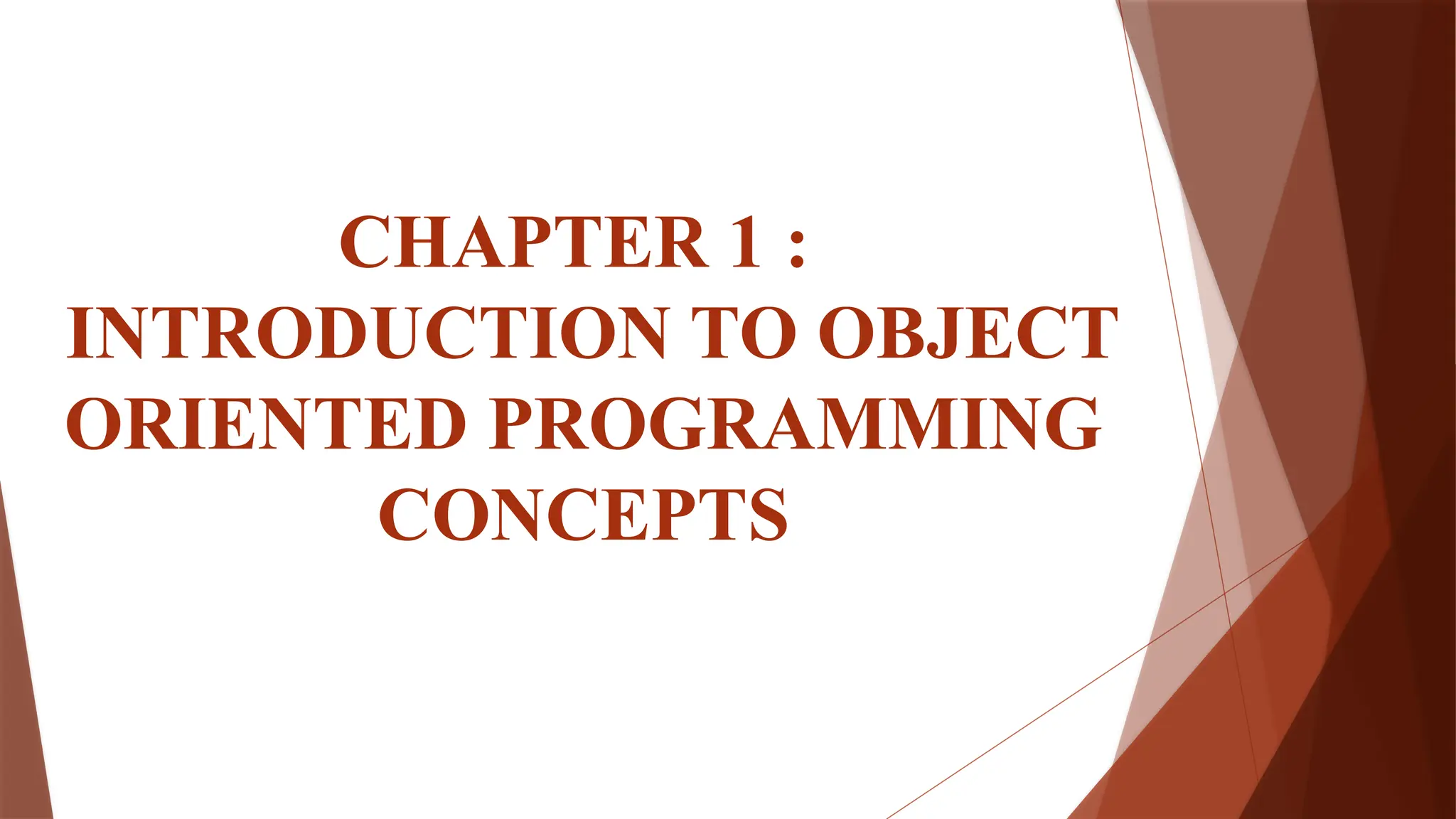 CHAPTER 1 :
INTRODUCTION TO OBJECT ORIENTED PROGRAMMING CONCEPTS